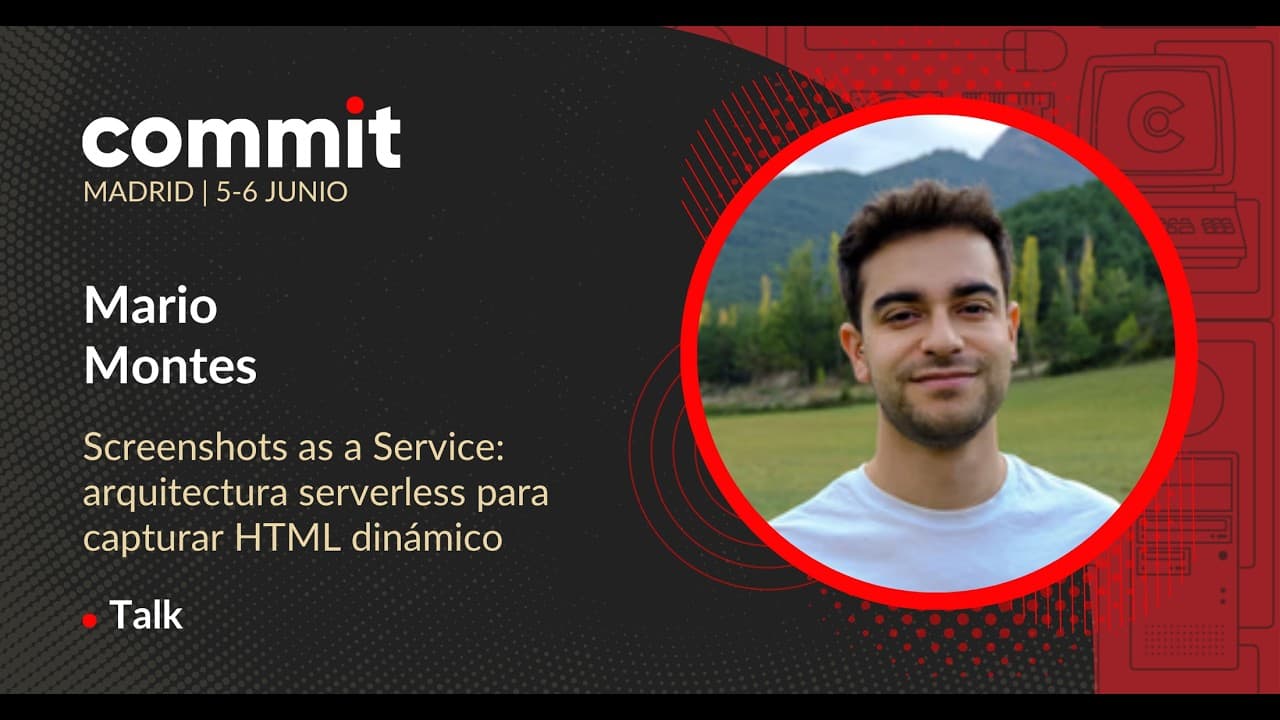 commit
MADRID | 5-6 JUNIO

Mario Montes

Screenshots as a Service: arquitectura serverless para capturar HTML dinámico

Talk